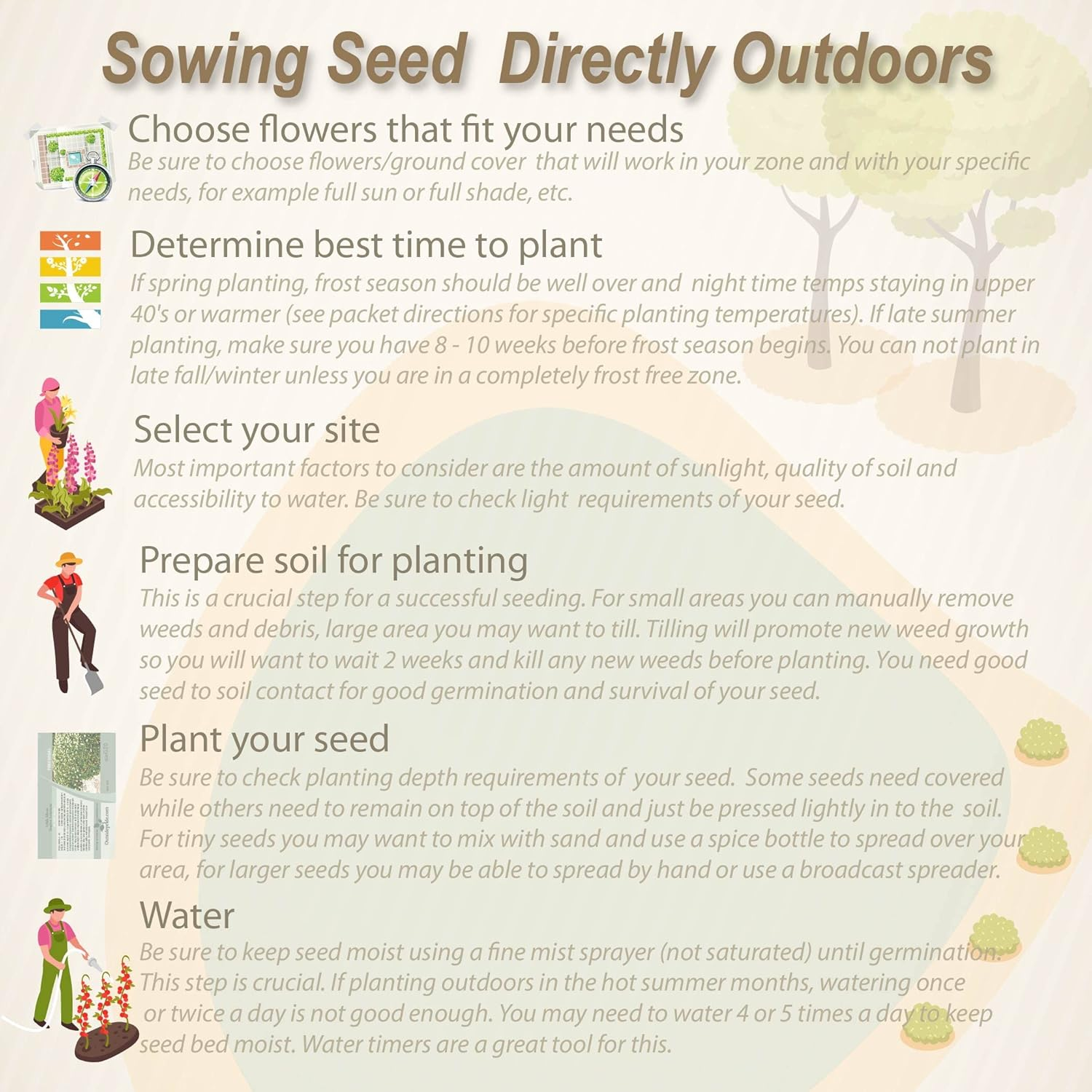 Sowing Seed Directly Outdoors

Choose flowers that fit your needs
Be sure to choose flowers/ground cover that will work in your zone and with your specific needs, for example full sun or full shade, etc.

Determine best time to plant
If spring planting, frost season should be well over and night time temps staying in upper 40's or warmer (see packet directions for specific planting temperatures). If late summer planting, make sure you have 8 - 10 weeks before frost season begins. You can not plant in late fall/winter unless you are in a completely frost free zone.

Select your site
Most important factors to consider are the amount of sunlight, quality of soil and accessibility to water. Be sure to check light requirements of your seed.

Prepare soil for planting
This is a crucial step for a successful seeding. For small areas you can manually remove weeds and debris, large area you may want to till. Tilling will promote new weed growth so you will want to wait 2 weeks and kill any new weeds before planting. You need good seed to soil contact for good germination and survival of your seed.

Plant your seed
Be sure to check planting depth requirements of your seed. Some seeds need covered while others need to remain on top of the soil and just be pressed lightly in to the soil. For tiny seeds you may want to mix with sand and use a spice bottle to spread over your area, for larger seeds you may be able to spread by hand or use a broadcast spreader.

Water
Be sure to keep seed moist using a fine mist sprayer (not saturated) until germination. This step is crucial. If planting outdoors in the hot summer months, watering once or twice a day is not good enough. You may need to water 4 or 5 times a day to keep seed bed moist. Water timers are a great tool for this.